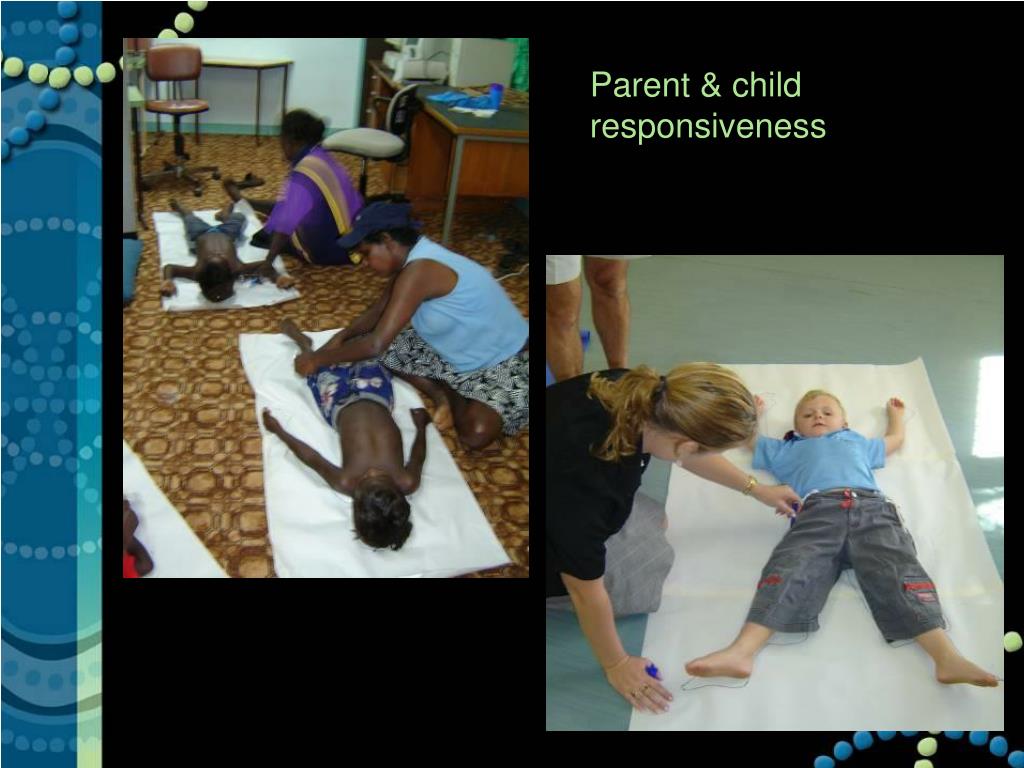 Parent & child responsiveness